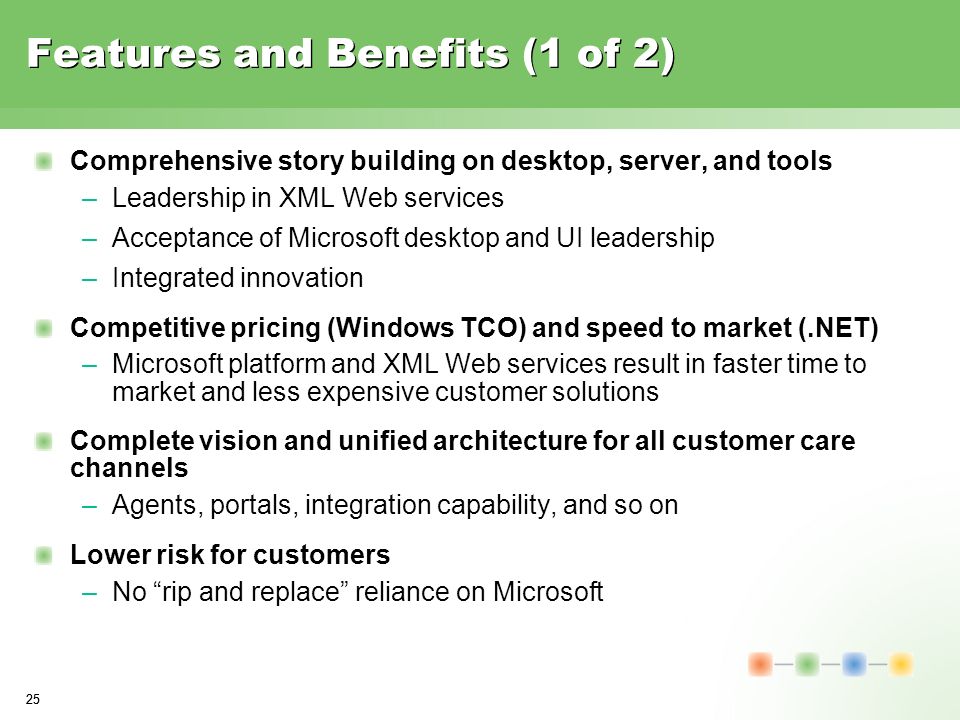 Features and Benefits (1 of 2)

Comprehensive story building on desktop, server, and tools
– Leadership in XML Web services
– Acceptance of Microsoft desktop and UI leadership
– Integrated innovation

Competitive pricing (Windows TCO) and speed to market (.NET)
– Microsoft platform and XML Web services result in faster time to market and less expensive customer solutions

Complete vision and unified architecture for all customer care channels
– Agents, portals, integration capability, and so on

Lower risk for customers
– No “rip and replace” reliance on Microsoft

25